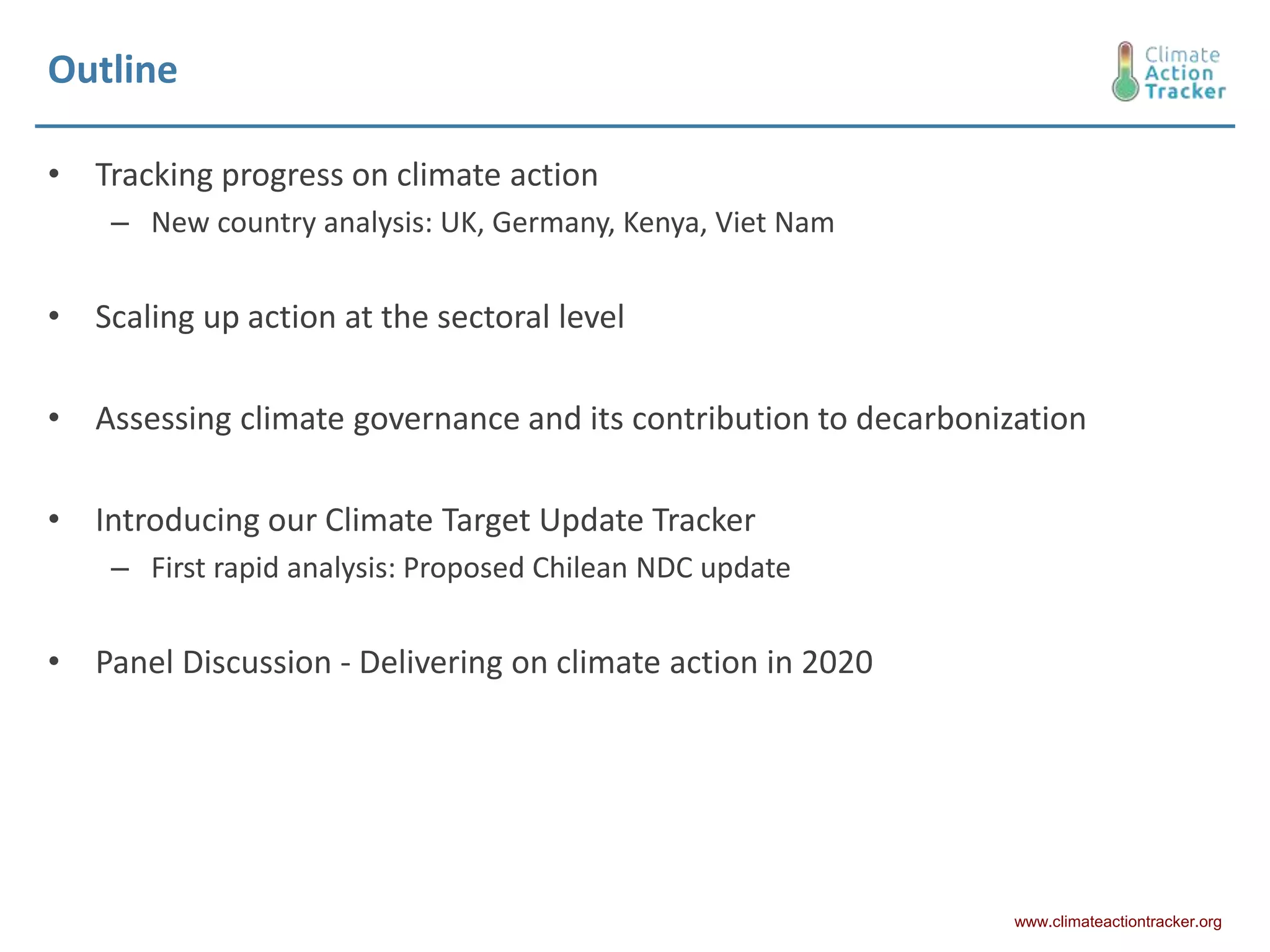 Outline

Climate Action Tracker

• Tracking progress on climate action
– New country analysis: UK, Germany, Kenya, Viet Nam

• Scaling up action at the sectoral level

• Assessing climate governance and its contribution to decarbonization

• Introducing our Climate Target Update Tracker
– First rapid analysis: Proposed Chilean NDC update

• Panel Discussion - Delivering on climate action in 2020

www.climateactiontracker.org